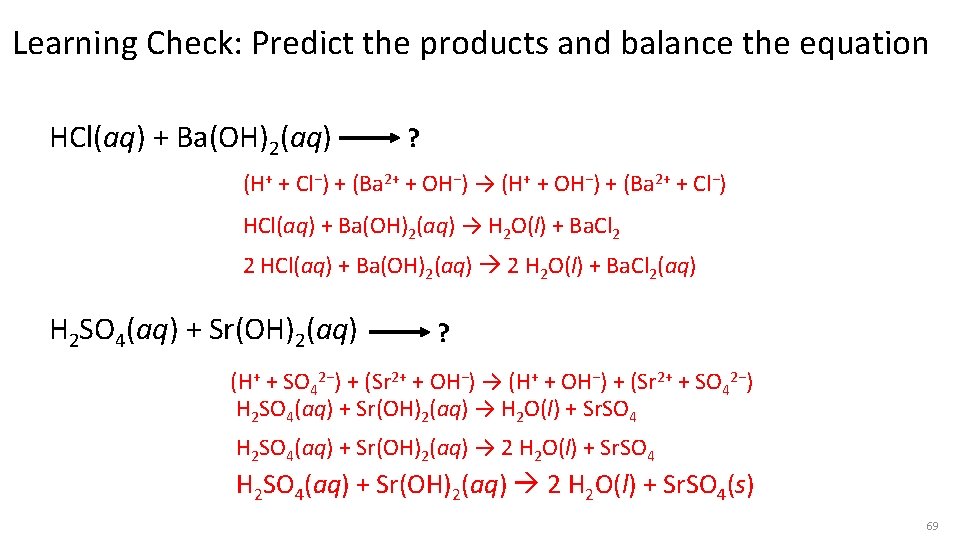 Learning Check: Predict the products and balance the equation

$HCl(aq) + Ba(OH)_2(aq) \longrightarrow$ ?

$(H^+ + Cl^-) + (Ba^{2+} + OH^-) \rightarrow (H^+ + OH^-) + (Ba^{2+} + Cl^-)$

$HCl(aq) + Ba(OH)_2(aq) \rightarrow H_2O(l) + BaCl_2$

$2\ HCl(aq) + Ba(OH)_2(aq) \rightarrow 2\ H_2O(l) + BaCl_2(aq)$

$H_2SO_4(aq) + Sr(OH)_2(aq) \longrightarrow$ ?

$(H^+ + SO_4^{2-}) + (Sr^{2+} + OH^-) \rightarrow (H^+ + OH^-) + (Sr^{2+} + SO_4^{2-})$

$H_2SO_4(aq) + Sr(OH)_2(aq) \rightarrow H_2O(l) + SrSO_4$

$H_2SO_4(aq) + Sr(OH)_2(aq) \rightarrow 2\ H_2O(l) + SrSO_4$

$H_2SO_4(aq) + Sr(OH)_2(aq) \rightarrow 2\ H_2O(l) + SrSO_4(s)$

69